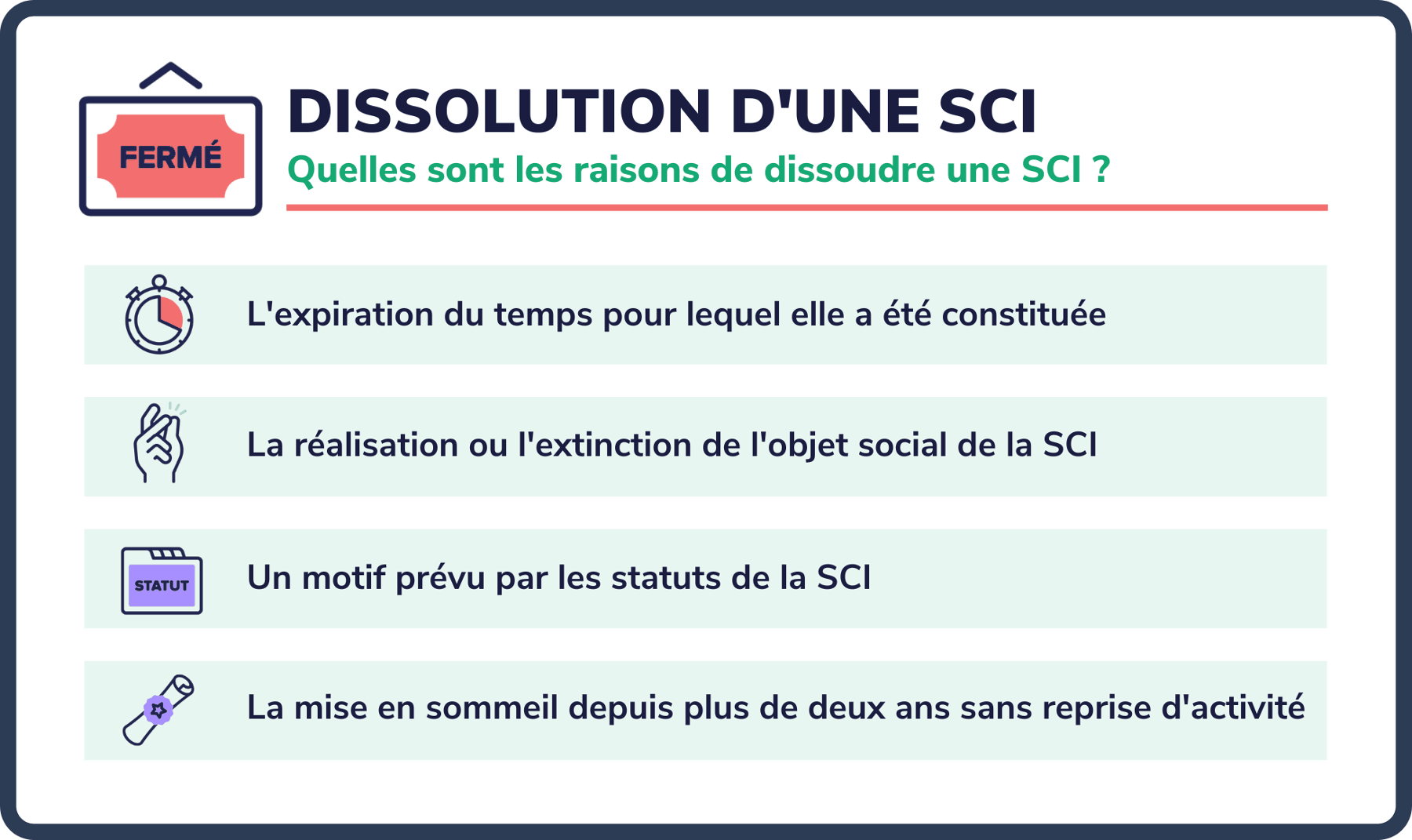 FERMÉ

DISSOLUTION D'UNE SCI

Quelles sont les raisons de dissoudre une SCI ?

L'expiration du temps pour lequel elle a été constituée

La réalisation ou l'extinction de l'objet social de la SCI

STATUT

Un motif prévu par les statuts de la SCI

La mise en sommeil depuis plus de deux ans sans reprise d'activité